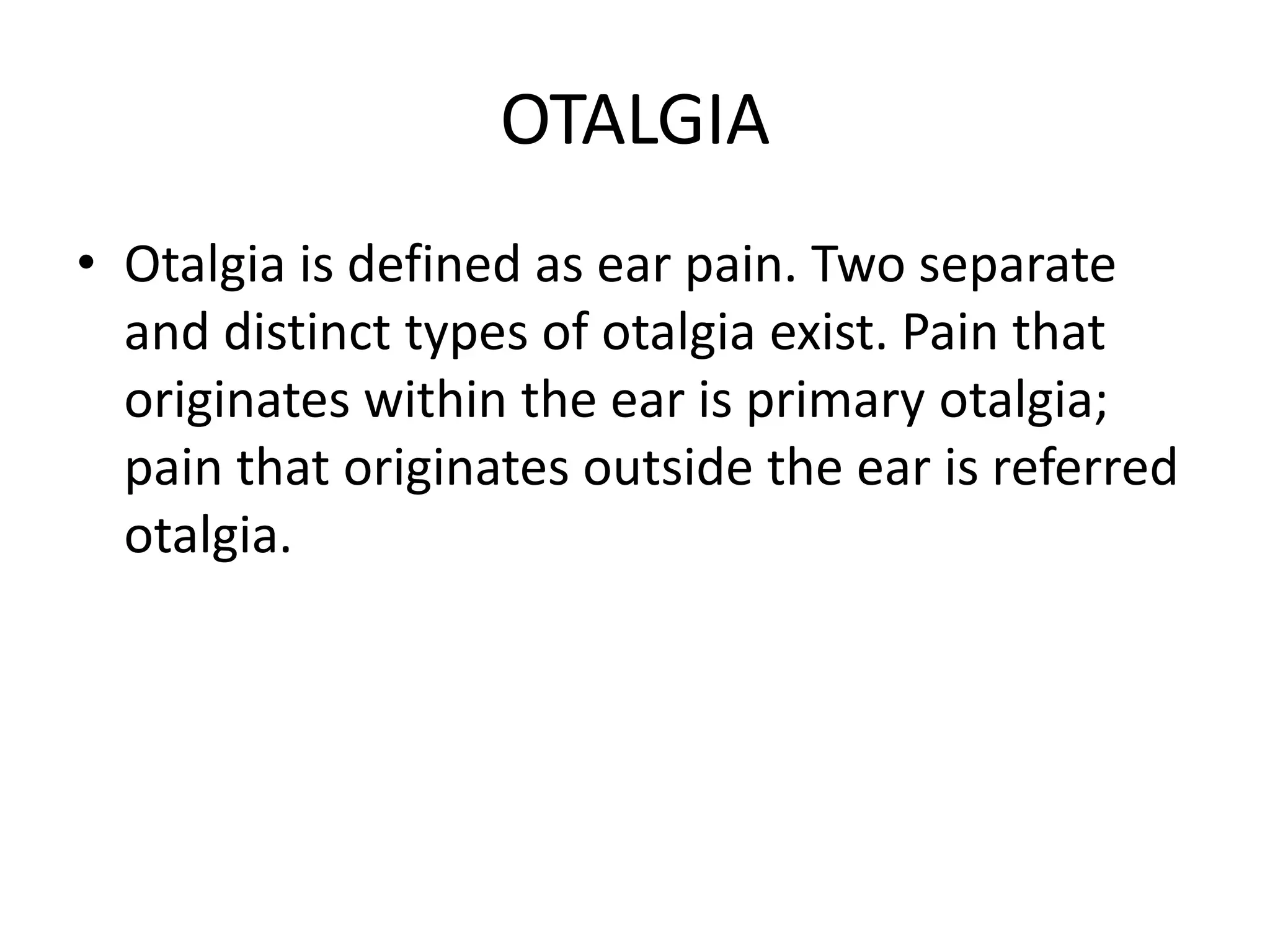 OTALGIA

• Otalgia is defined as ear pain. Two separate and distinct types of otalgia exist. Pain that originates within the ear is primary otalgia; pain that originates outside the ear is referred otalgia.